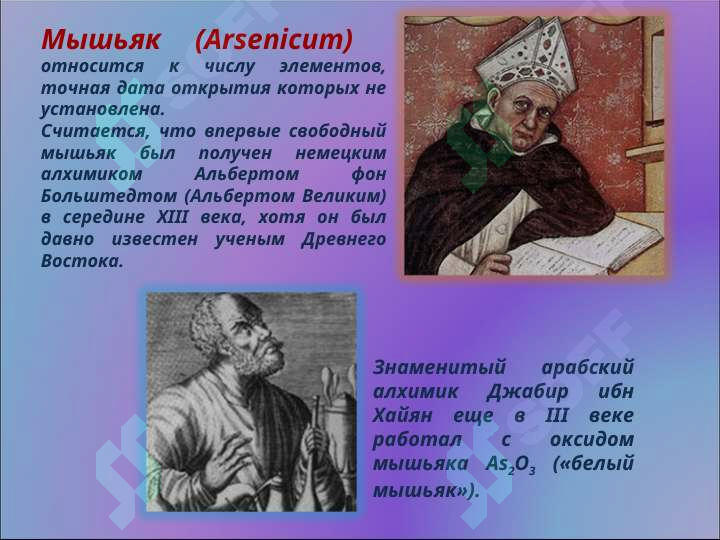 Мышьяк (Arsenicum) относится к числу элементов, точная дата открытия которых не установлена.
Считается, что впервые свободный мышьяк был получен немецким алхимиком Альбертом фон Больштедтом (Альбертом Великим) в середине XIII века, хотя он был давно известен ученым Древнего Востока.

Знаменитый арабский алхимик Джабир ибн Хайян еще в III веке работал с оксидом мышьяка $As_2O_3$ («белый мышьяк»).